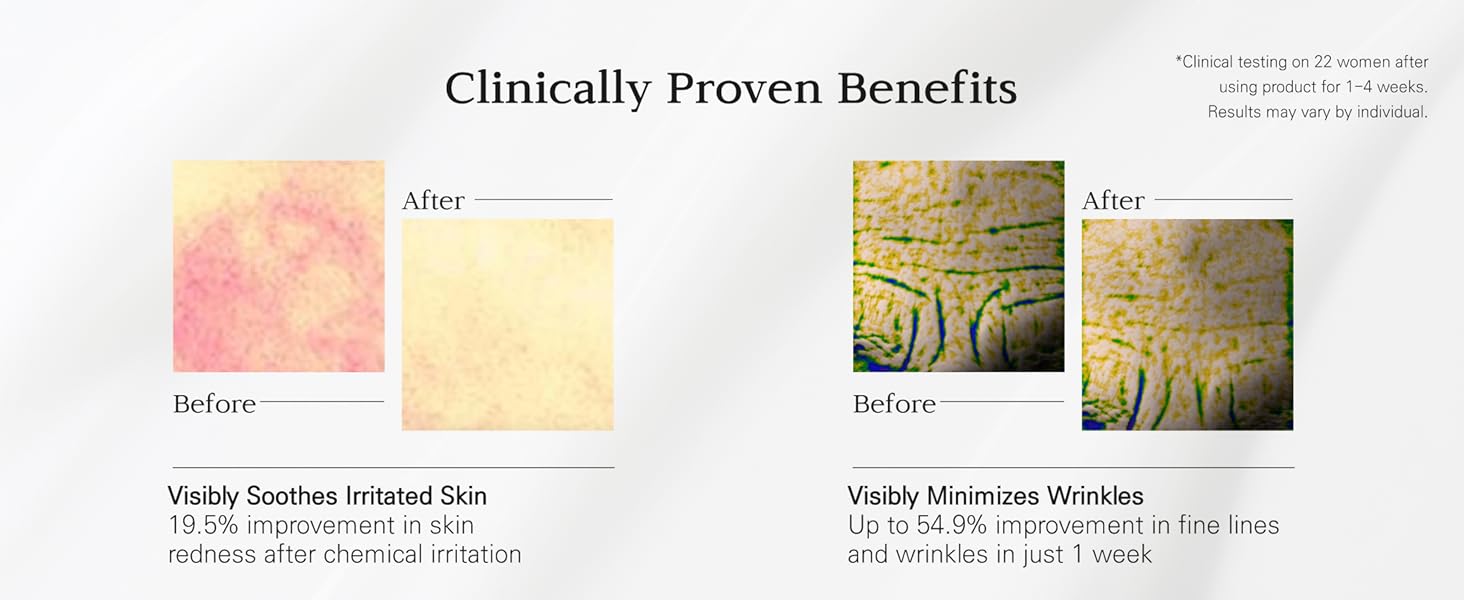 Clinically Proven Benefits

*Clinical testing on 22 women after using product for 1–4 weeks. Results may vary by individual.

After

Before

Visibly Soothes Irritated Skin
19.5% improvement in skin redness after chemical irritation

After

Before

Visibly Minimizes Wrinkles
Up to 54.9% improvement in fine lines and wrinkles in just 1 week